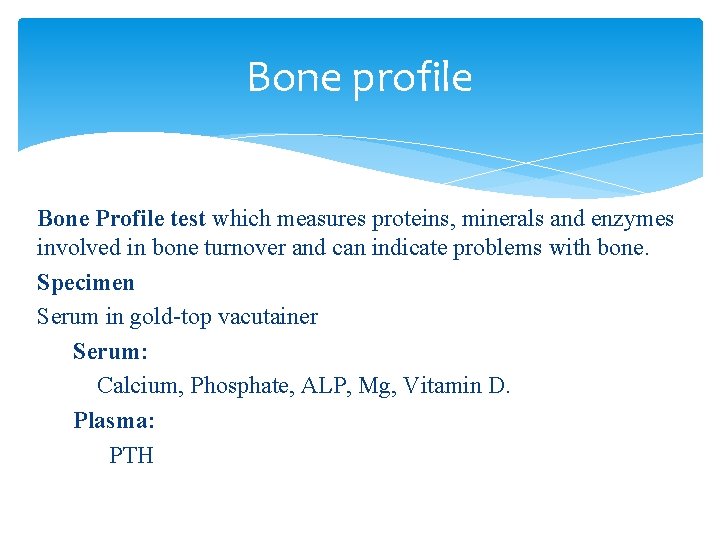 Bone profile

Bone Profile test which measures proteins, minerals and enzymes involved in bone turnover and can indicate problems with bone.

Specimen

Serum in gold-top vacutainer

Serum:

Calcium, Phosphate, ALP, Mg, Vitamin D.

Plasma:

PTH